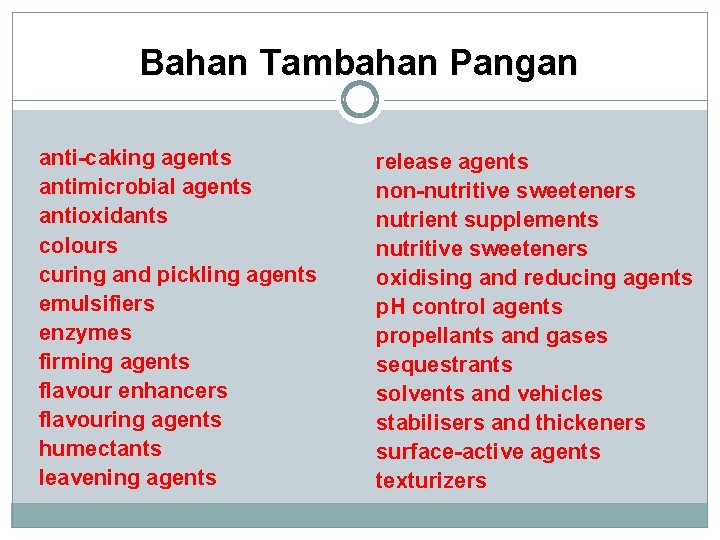 Bahan Tambahan Pangan

anti-caking agents
antimicrobial agents
antioxidants
colours
curing and pickling agents
emulsifiers
enzymes
firming agents
flavour enhancers
flavouring agents
humectants
leavening agents

release agents
non-nutritive sweeteners
nutrient supplements
nutritive sweeteners
oxidising and reducing agents
pH control agents
propellants and gases
sequestrants
solvents and vehicles
stabilisers and thickeners
surface-active agents
texturizers